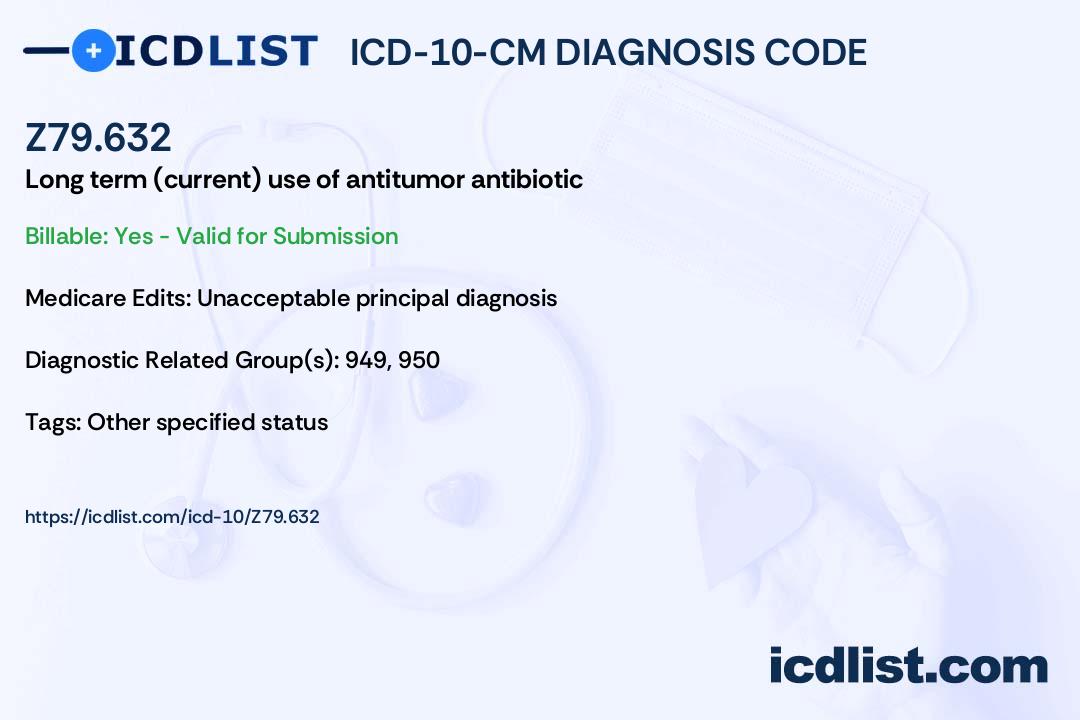 ICDLIST ICD-10-CM DIAGNOSIS CODE

Z79.632

Long term (current) use of antitumor antibiotic

Billable: Yes - Valid for Submission

Medicare Edits: Unacceptable principal diagnosis

Diagnostic Related Group(s): 949, 950

Tags: Other specified status

https://icdlist.com/icd-10/Z79.632

icdlist.com